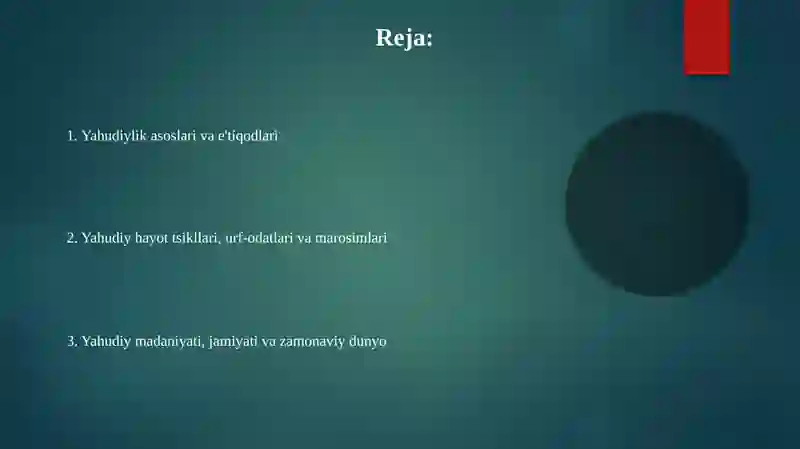 Reja:

1. Yahudiylik asoslari va e'tiqodlari

2. Yahudiy hayot tsikllari, urf-odatlari va marosimlari

3. Yahudiy madaniyati, jamiyati va zamonaviy dunyo